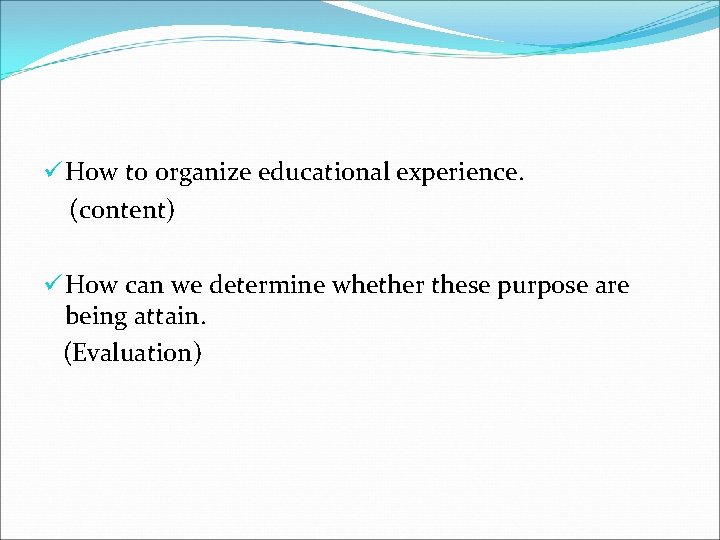 ✓ How to organize educational experience.
(content)

✓ How can we determine whether these purpose are being attain.
(Evaluation)